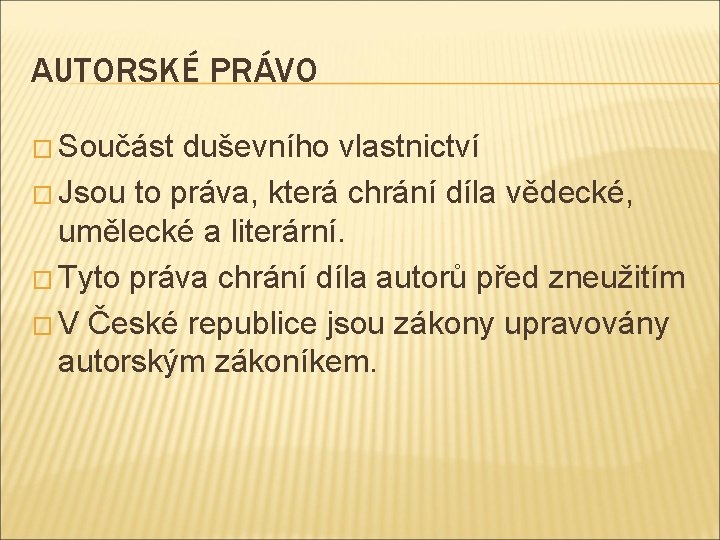 AUTORSKÉ PRÁVO

□ Součást duševního vlastnictví
□ Jsou to práva, která chrání díla vědecké, umělecké a literární.
□ Tyto práva chrání díla autorů před zneužitím
□ V České republice jsou zákony upravovány autorským zákoníkem.